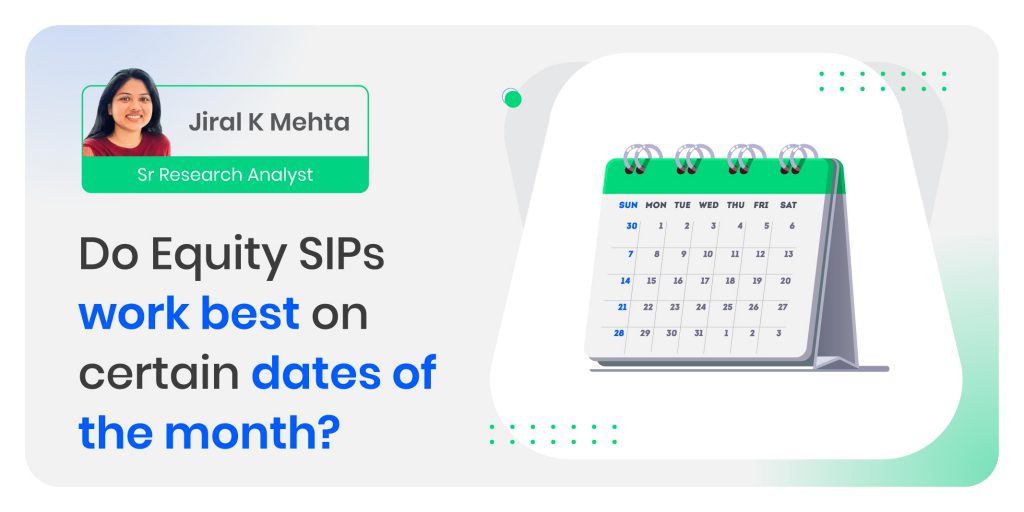 Jiral K Mehta

Sr Research Analyst

Do Equity SIPs work best on certain dates of the month?

| SUN | MON | TUE | WED | THU | FRI | SAT |
|---|---|---|---|---|---|---|
| 30 | 1 | 2 | 3 | 4 | 5 | 6 |
| 7 | 8 | 9 | 10 | 11 | 12 | 13 |
| 14 | 15 | 16 | 17 | 18 | 19 | 20 |
| 21 | 22 | 23 | 24 | 25 | 26 | 27 |
| 28 | 29 | 30 | 31 | 1 | 2 | 3 |